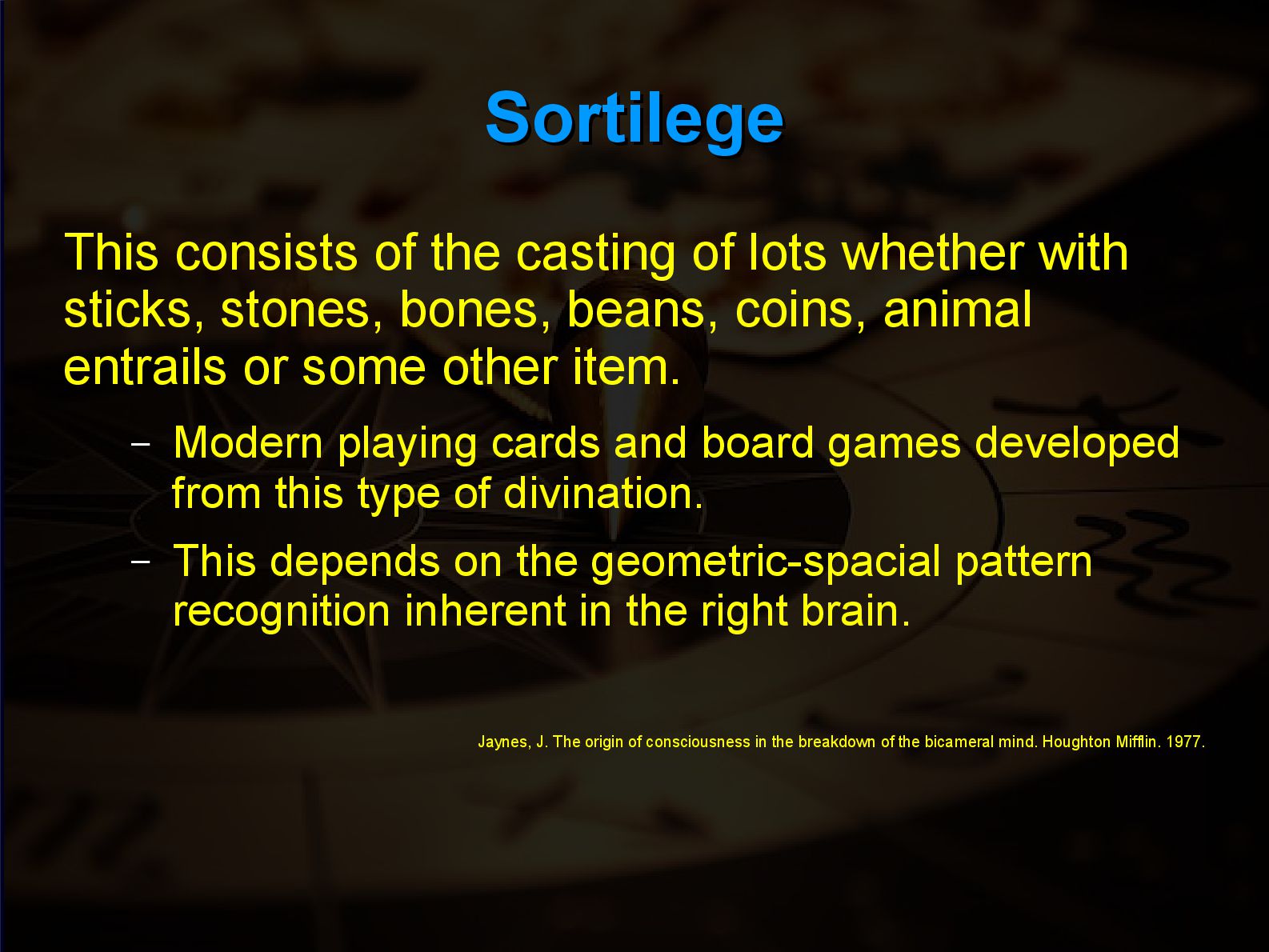 Sortilege

This consists of the casting of lots whether with sticks, stones, bones, beans, coins, animal entrails or some other item.

– Modern playing cards and board games developed from this type of divination.

– This depends on the geometric-spacial pattern recognition inherent in the right brain.

Jaynes, J. The origin of consciousness in the breakdown of the bicameral mind. Houghton Mifflin. 1977.